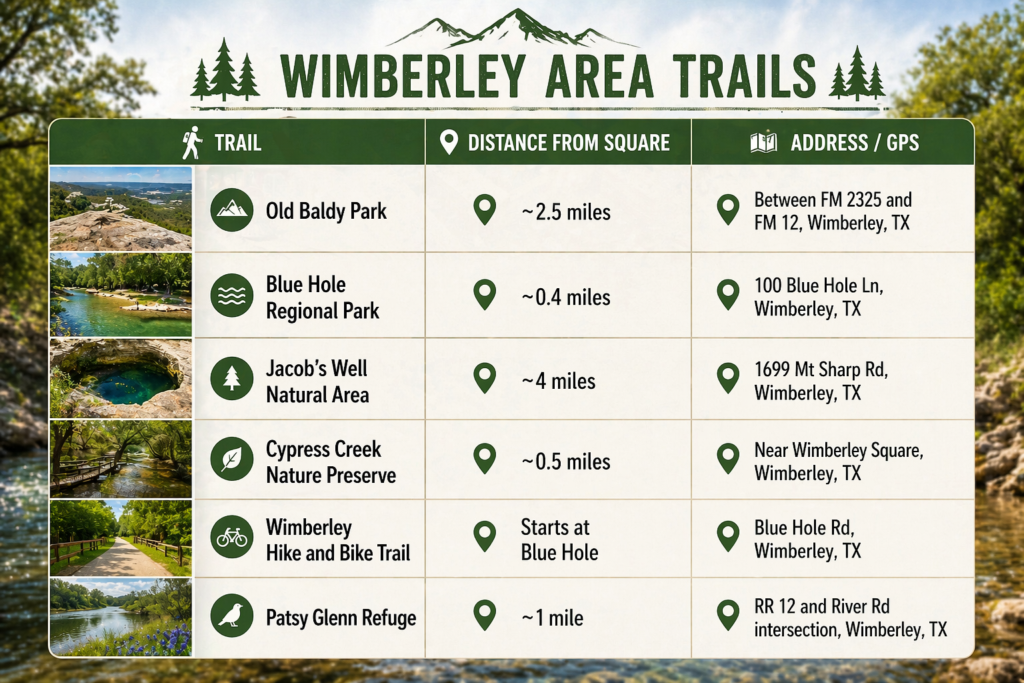 WIMBERLEY AREA TRAILS

| TRAIL | DISTANCE FROM SQUARE | ADDRESS / GPS |
|---|---|---|
| Old Baldy Park | ~2.5 miles | Between FM 2325 and FM 12, Wimberley, TX |
| Blue Hole Regional Park | ~0.4 miles | 100 Blue Hole Ln, Wimberley, TX |
| Jacob's Well Natural Area | ~4 miles | 1699 Mt Sharp Rd, Wimberley, TX |
| Cypress Creek Nature Preserve | ~0.5 miles | Near Wimberley Square, Wimberley, TX |
| Wimberley Hike and Bike Trail | Starts at Blue Hole | Blue Hole Rd, Wimberley, TX |
| Patsy Glenn Refuge | ~1 mile | RR 12 and River Rd intersection, Wimberley, TX |